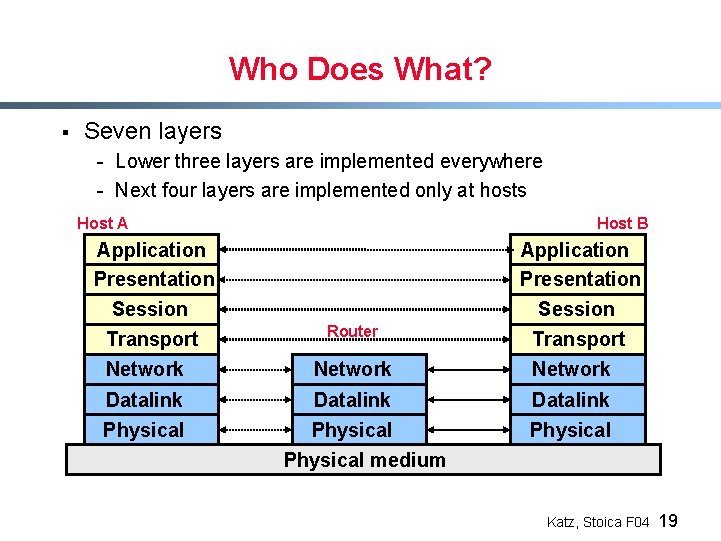 Who Does What?

▪ Seven layers

- Lower three layers are implemented everywhere
- Next four layers are implemented only at hosts

Host A

Application
Presentation
Session
Transport
Network
Datalink
Physical

Router

Network
Datalink
Physical

Host B

Application
Presentation
Session
Transport
Network
Datalink
Physical

Physical medium

Katz, Stoica F04 19